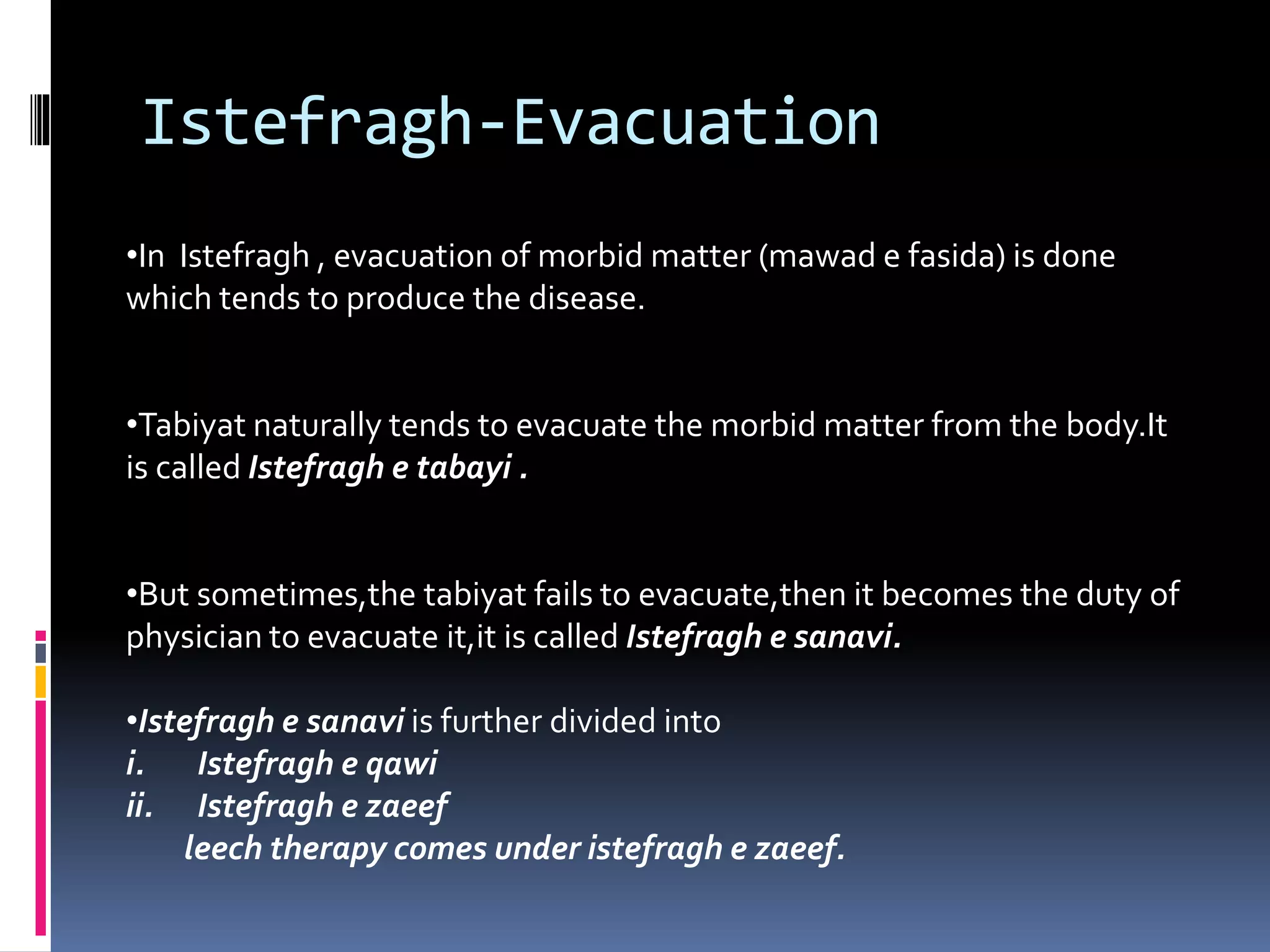 Istefragh-Evacuation

•In Istefragh , evacuation of morbid matter (mawad e fasida) is done which tends to produce the disease.

•Tabiyat naturally tends to evacuate the morbid matter from the body.It is called Istefragh e tabayi .

•But sometimes,the tabiyat fails to evacuate,then it becomes the duty of physician to evacuate it,it is called Istefragh e sanavi.

•Istefragh e sanavi is further divided into
i. Istefragh e qawi
ii. Istefragh e zaeef
leech therapy comes under istefragh e zaeef.